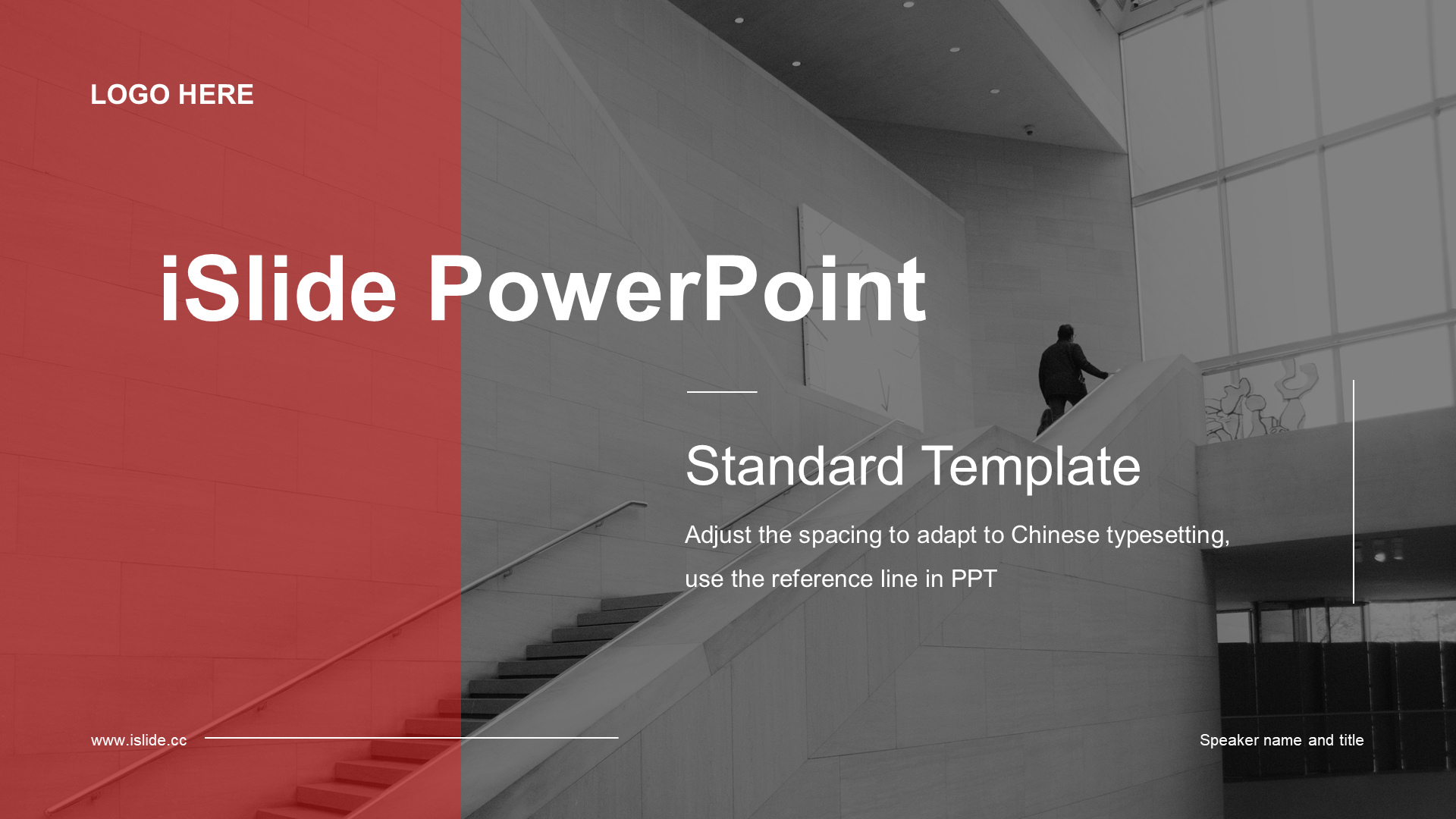 LOGO HERE

iSlide PowerPoint

Standard Template

Adjust the spacing to adapt to Chinese typesetting, use the reference line in PPT

www.islide.cc

Speaker name and title